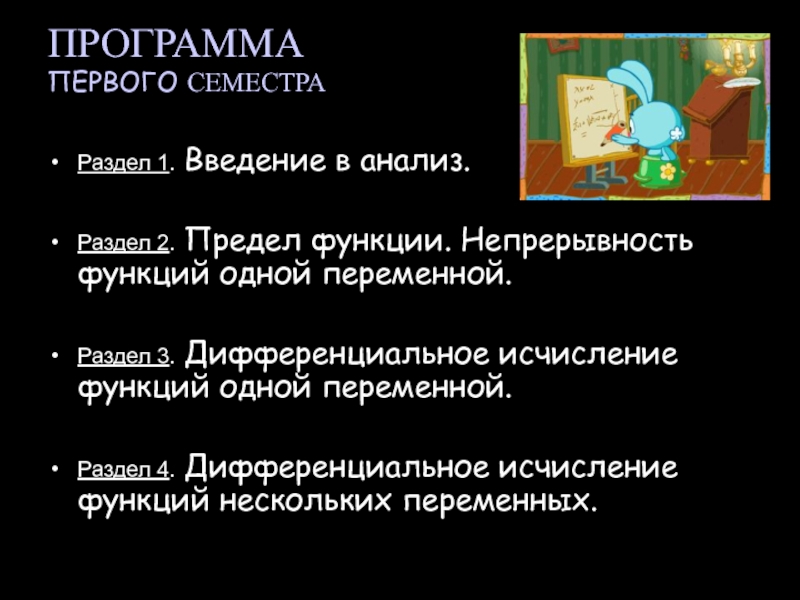 ПРОГРАММА
ПЕРВОГО СЕМЕСТРА

• Раздел 1. Введение в анализ.

• Раздел 2. Предел функции. Непрерывность функций одной переменной.

• Раздел 3. Дифференциальное исчисление функций одной переменной.

• Раздел 4. Дифференциальное исчисление функций нескольких переменных.